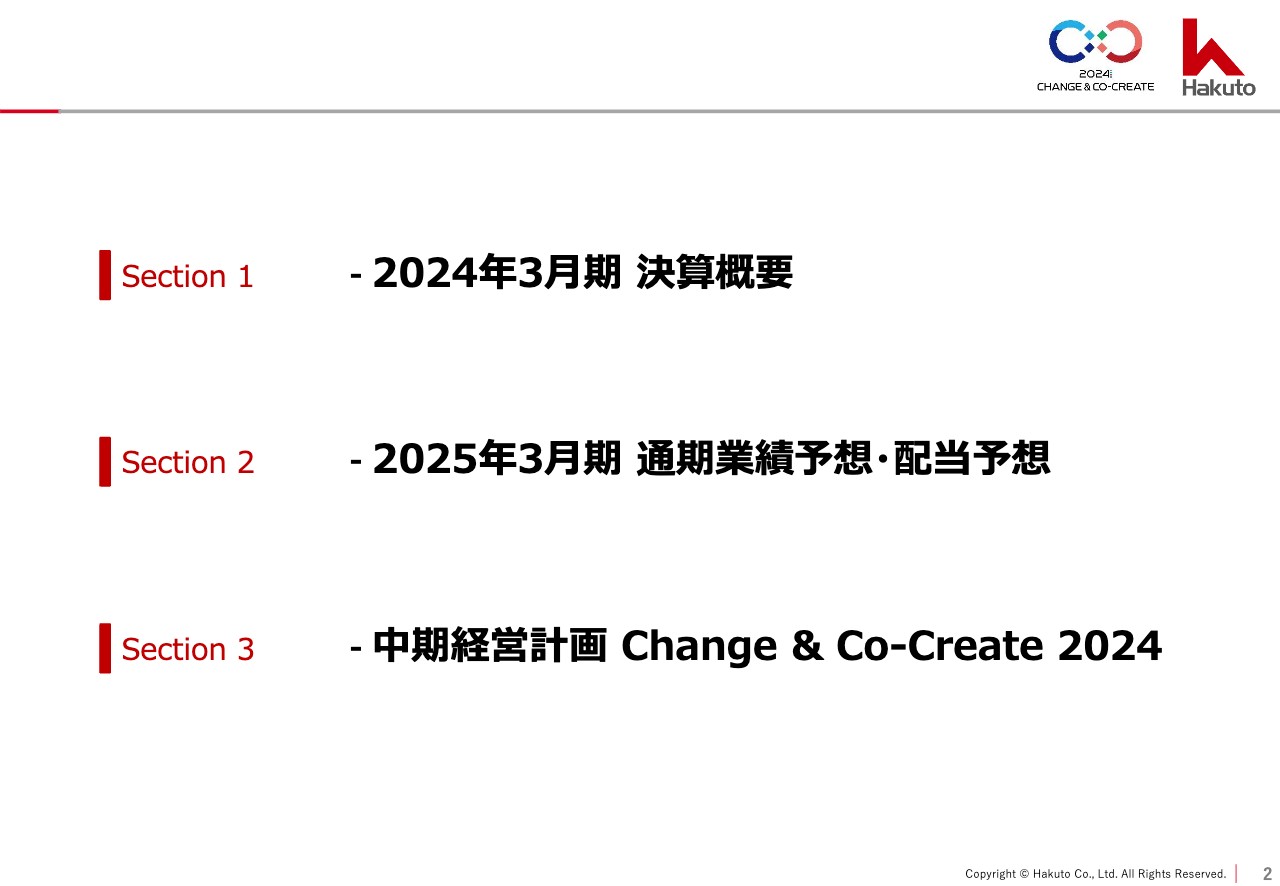 2024
CHANGE & CO-CREATE

Hakuto

Section 1 - 2024年3月期 決算概要

Section 2 - 2025年3月期 通期業績予想・配当予想

Section 3 - 中期経営計画 Change & Co-Create 2024

Copyright © Hakuto Co., Ltd. All Rights Reserved. 2